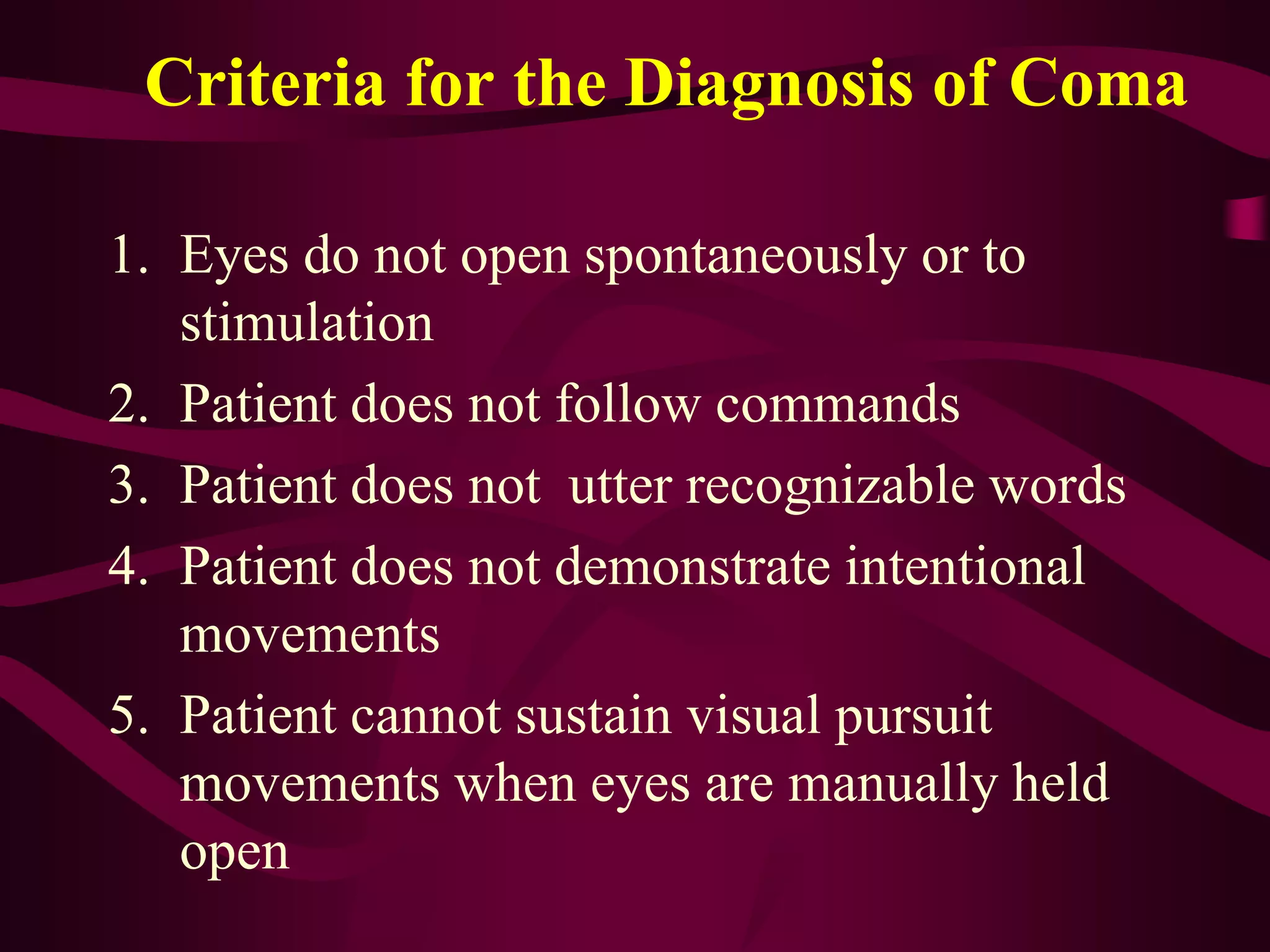 Criteria for the Diagnosis of Coma

1. Eyes do not open spontaneously or to stimulation
2. Patient does not follow commands
3. Patient does not  utter recognizable words
4. Patient does not demonstrate intentional movements
5. Patient cannot sustain visual pursuit movements when eyes are manually held open